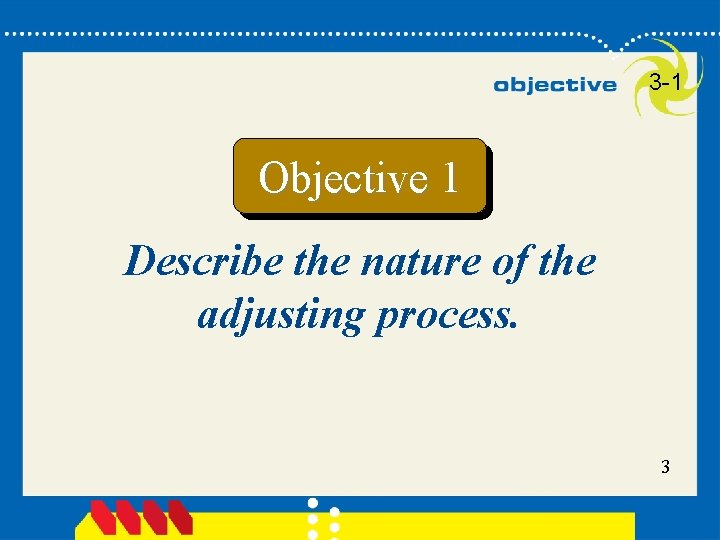 objective 3-1

Objective 1

Describe the nature of the adjusting process.

3